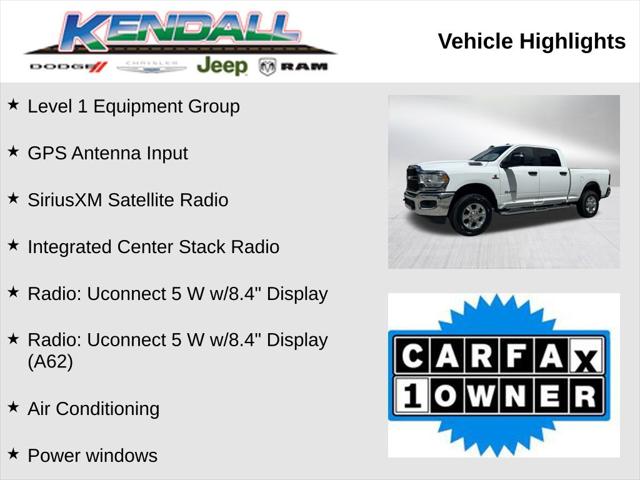 KENDALL
DODGE CHRYSLER Jeep RAM

Vehicle Highlights

★ Level 1 Equipment Group

★ GPS Antenna Input

★ SiriusXM Satellite Radio

★ Integrated Center Stack Radio

★ Radio: Uconnect 5 W w/8.4" Display

★ Radio: Uconnect 5 W w/8.4" Display (A62)

★ Air Conditioning

★ Power windows

CARFAX
1 OWNER